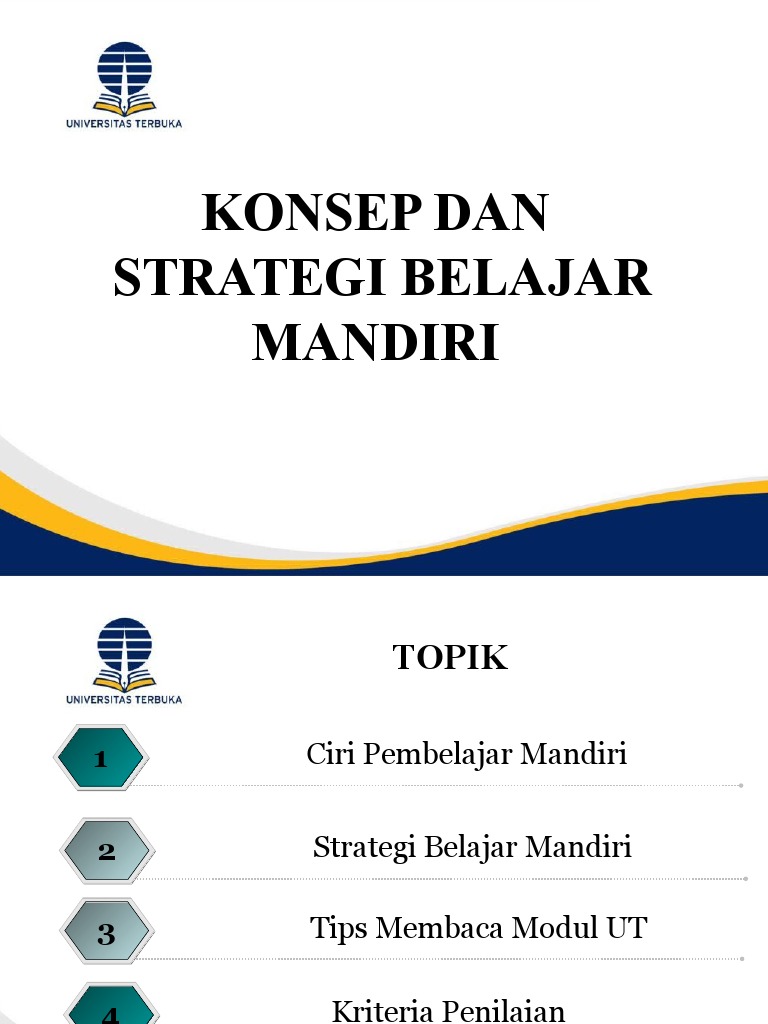 UNIVERSITAS TERBUKA

KONSEP DAN STRATEGI BELAJAR MANDIRI

UNIVERSITAS TERBUKA

TOPIK

1 Ciri Pembelajar Mandiri

2 Strategi Belajar Mandiri

3 Tips Membaca Modul UT

4 Kriteria Penilaian